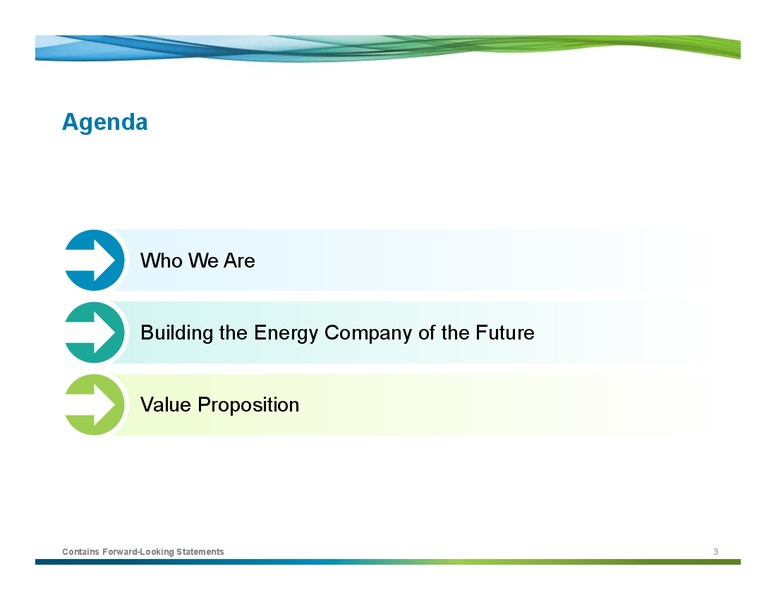 Agenda

Who We Are

Building the Energy Company of the Future

Value Proposition

Contains Forward-Looking Statements

3